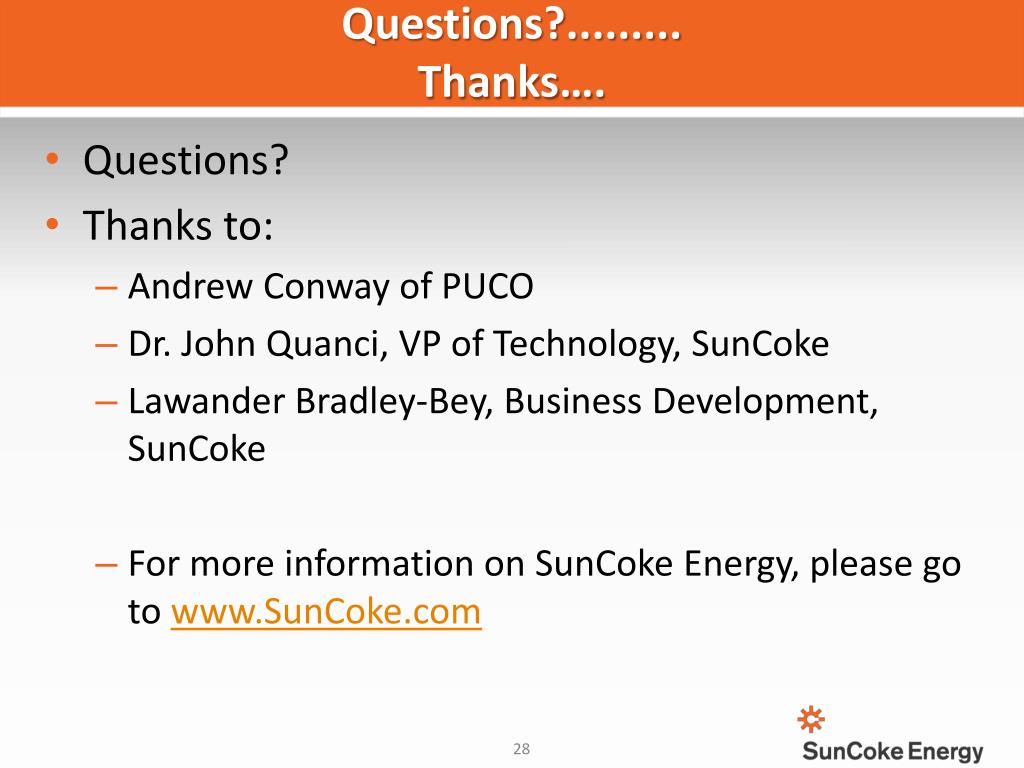 Questions?.........
Thanks….

• Questions?
• Thanks to:
– Andrew Conway of PUCO
– Dr. John Quanci, VP of Technology, SunCoke
– Lawander Bradley-Bey, Business Development, SunCoke

– For more information on SunCoke Energy, please go to www.SunCoke.com

28

SunCoke Energy